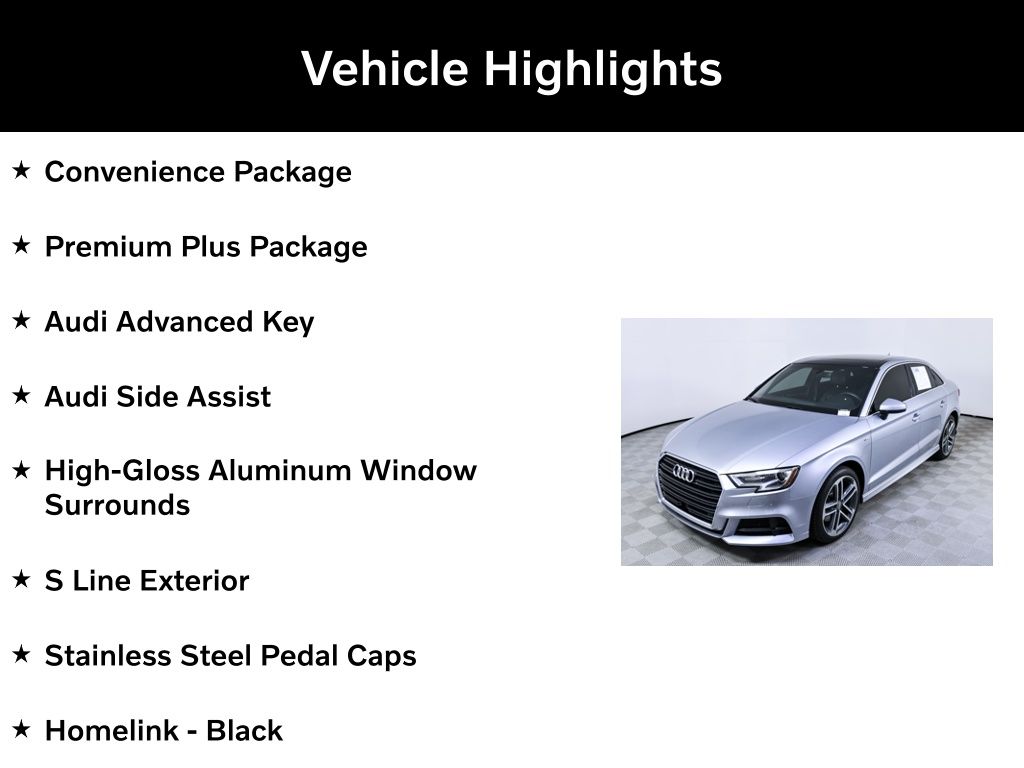 Vehicle Highlights

★ Convenience Package

★ Premium Plus Package

★ Audi Advanced Key

★ Audi Side Assist

★ High-Gloss Aluminum Window Surrounds

★ S Line Exterior

★ Stainless Steel Pedal Caps

★ Homelink - Black